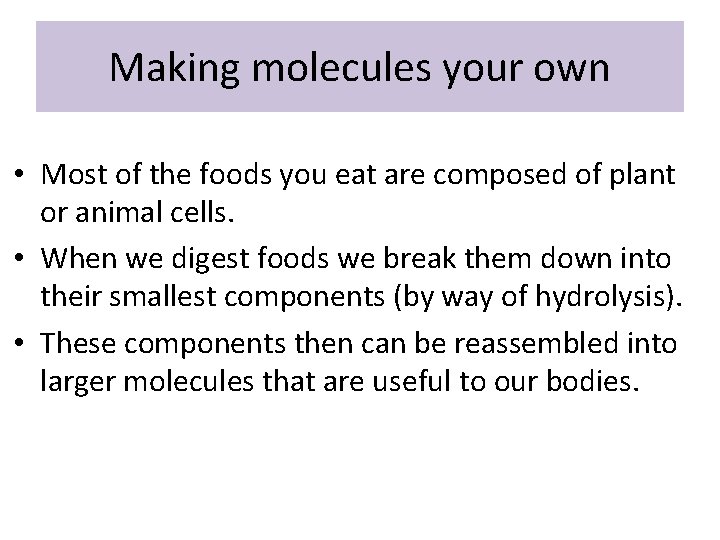 Making molecules your own

• Most of the foods you eat are composed of plant or animal cells.

• When we digest foods we break them down into their smallest components (by way of hydrolysis).

• These components then can be reassembled into larger molecules that are useful to our bodies.